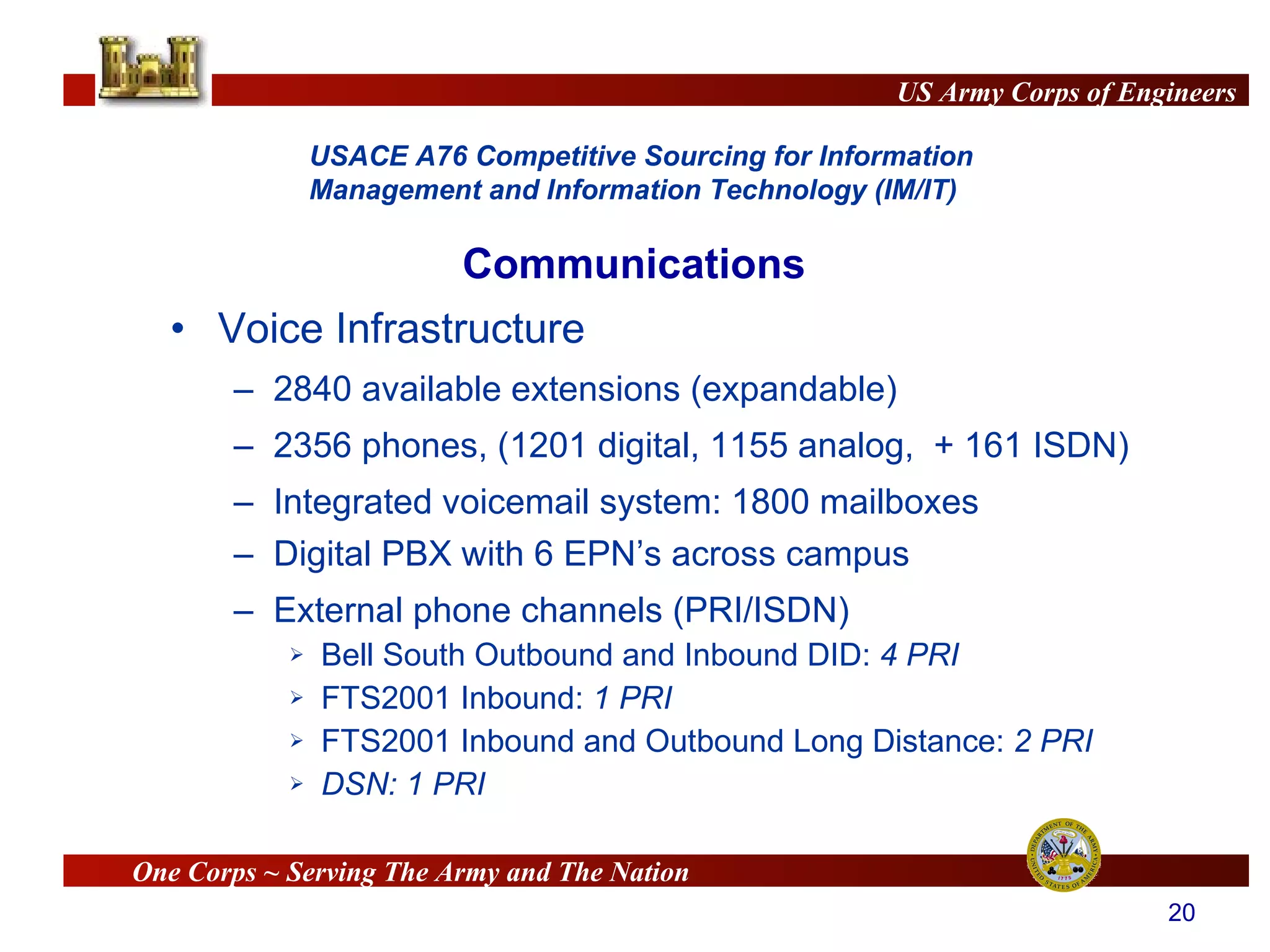 US Army Corps of Engineers

USACE A76 Competitive Sourcing for Information Management and Information Technology (IM/IT)

Communications

• Voice Infrastructure
– 2840 available extensions (expandable)
– 2356 phones, (1201 digital, 1155 analog, + 161 ISDN)
– Integrated voicemail system: 1800 mailboxes
– Digital PBX with 6 EPN's across campus
– External phone channels (PRI/ISDN)
➢ Bell South Outbound and Inbound DID: 4 PRI
➢ FTS2001 Inbound: 1 PRI
➢ FTS2001 Inbound and Outbound Long Distance: 2 PRI
➢ DSN: 1 PRI

One Corps ~ Serving The Army and The Nation

DEPARTMENT OF THE ARMY UNITED STATES OF AMERICA 1775

20